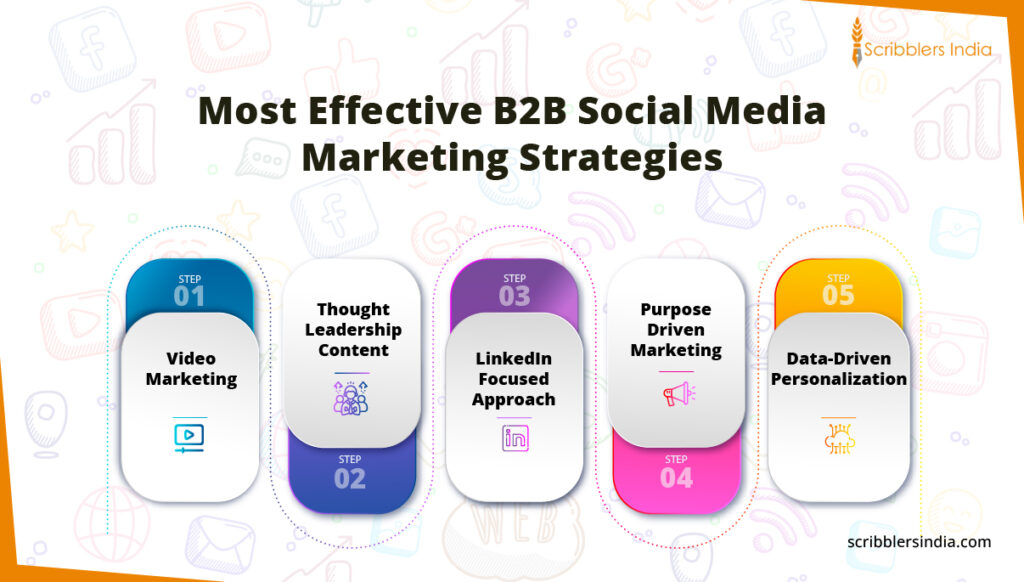 Scribblers India

Most Effective B2B Social Media Marketing Strategies

STEP 01
Video Marketing

Thought Leadership Content
STEP 02

STEP 03
LinkedIn Focused Approach

Purpose Driven Marketing
STEP 04

STEP 05
Data-Driven Personalization

WEB

scribblersindia.com